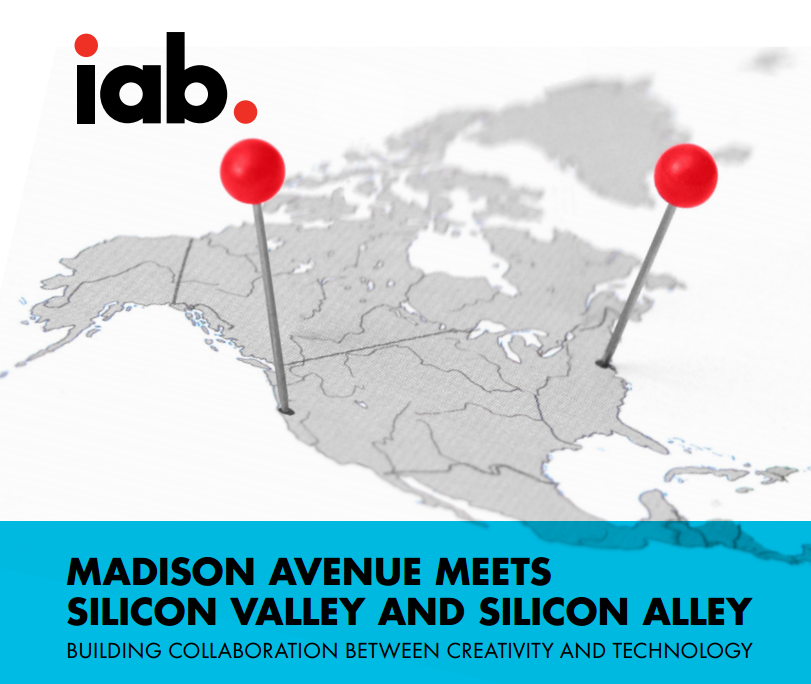 iab.

MADISON AVENUE MEETS SILICON VALLEY AND SILICON ALLEY

BUILDING COLLABORATION BETWEEN CREATIVITY AND TECHNOLOGY